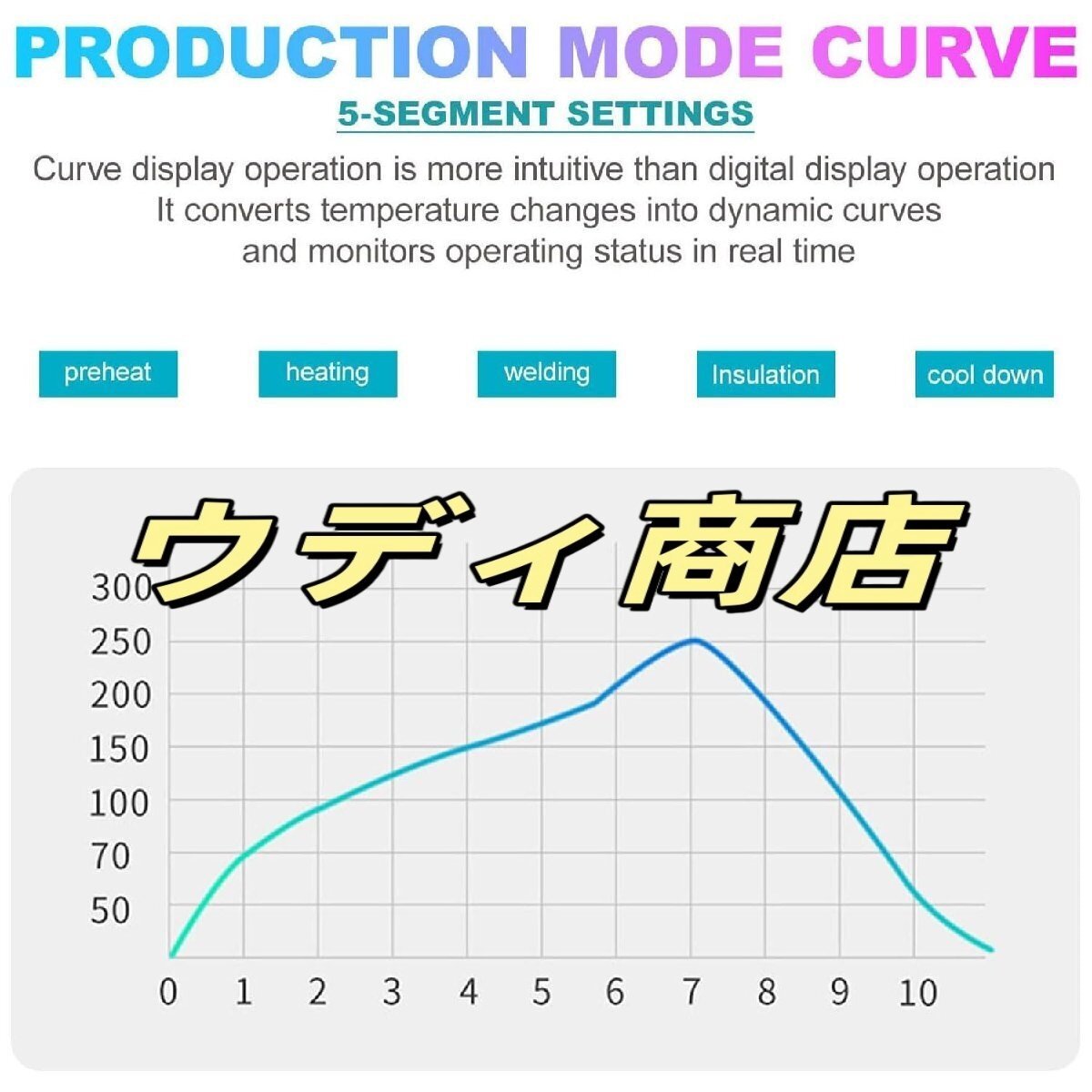 PRODUCTION MODE CURVE

5-SEGMENT SETTINGS

Curve display operation is more intuitive than digital display operation
It converts temperature changes into dynamic curves
and monitors operating status in real time

preheat

heating

welding

Insulation

cool down

ウディ商店

300
250
200
150
100
70
50

0 1 2 3 4 5 6 7 8 9 10